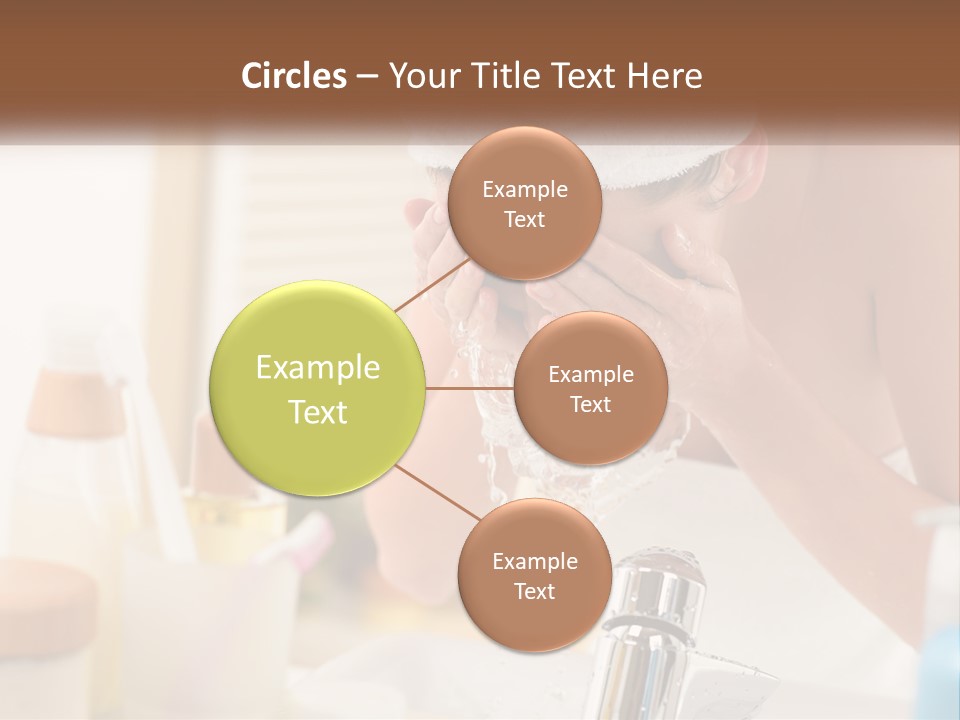 Circles – Your Title Text Here

Example Text

Example Text

Example Text

Example Text